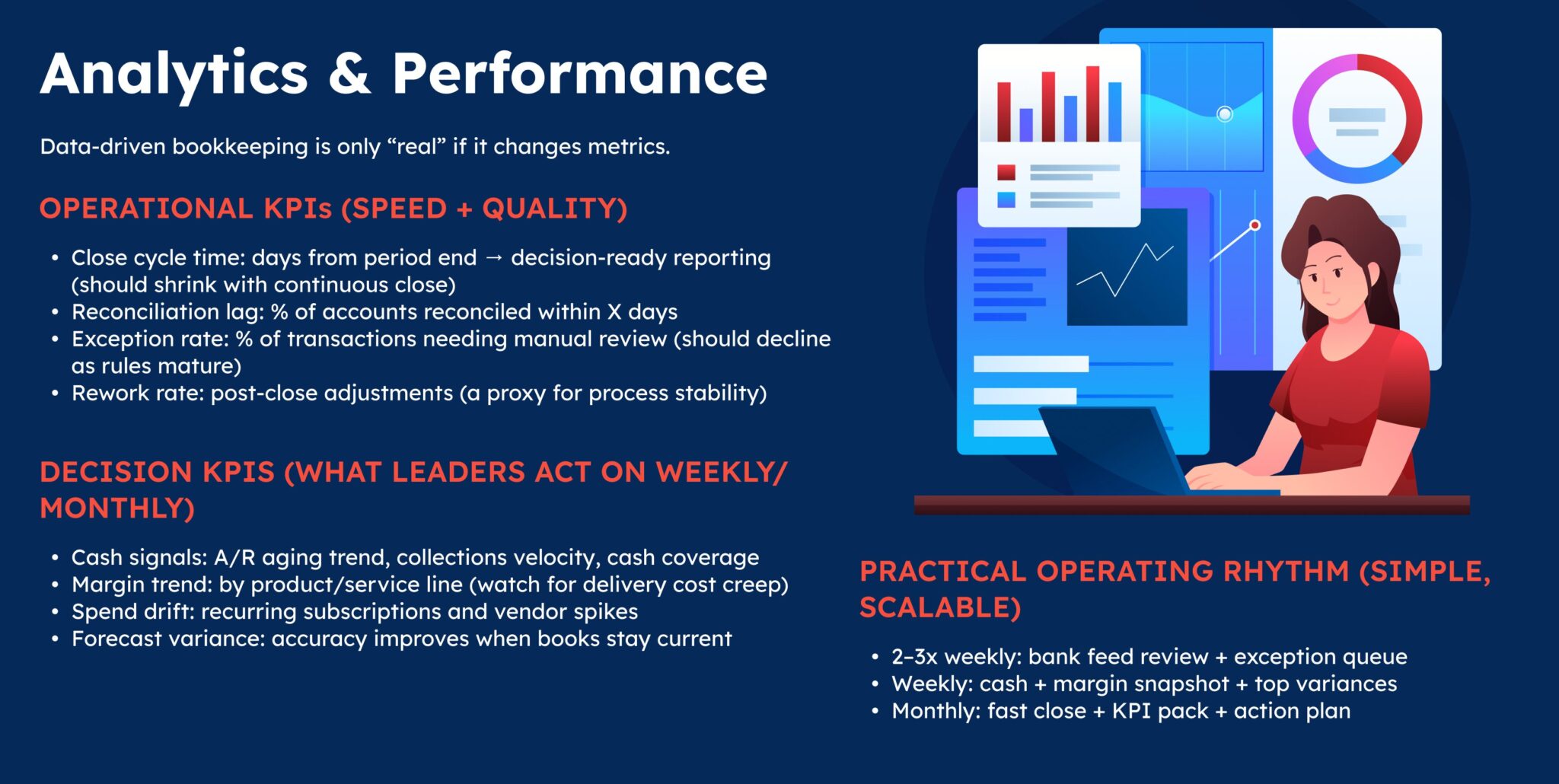 Analytics & Performance

Data-driven bookkeeping is only "real" if it changes metrics.

OPERATIONAL KPIs (SPEED + QUALITY)

• Close cycle time: days from period end → decision-ready reporting (should shrink with continuous close)
• Reconciliation lag: % of accounts reconciled within X days
• Exception rate: % of transactions needing manual review (should decline as rules mature)
• Rework rate: post-close adjustments (a proxy for process stability)

DECISION KPIS (WHAT LEADERS ACT ON WEEKLY/ MONTHLY)

• Cash signals: A/R aging trend, collections velocity, cash coverage
• Margin trend: by product/service line (watch for delivery cost creep)
• Spend drift: recurring subscriptions and vendor spikes
• Forecast variance: accuracy improves when books stay current

PRACTICAL OPERATING RHYTHM (SIMPLE, SCALABLE)

• 2–3x weekly: bank feed review + exception queue
• Weekly: cash + margin snapshot + top variances
• Monthly: fast close + KPI pack + action plan